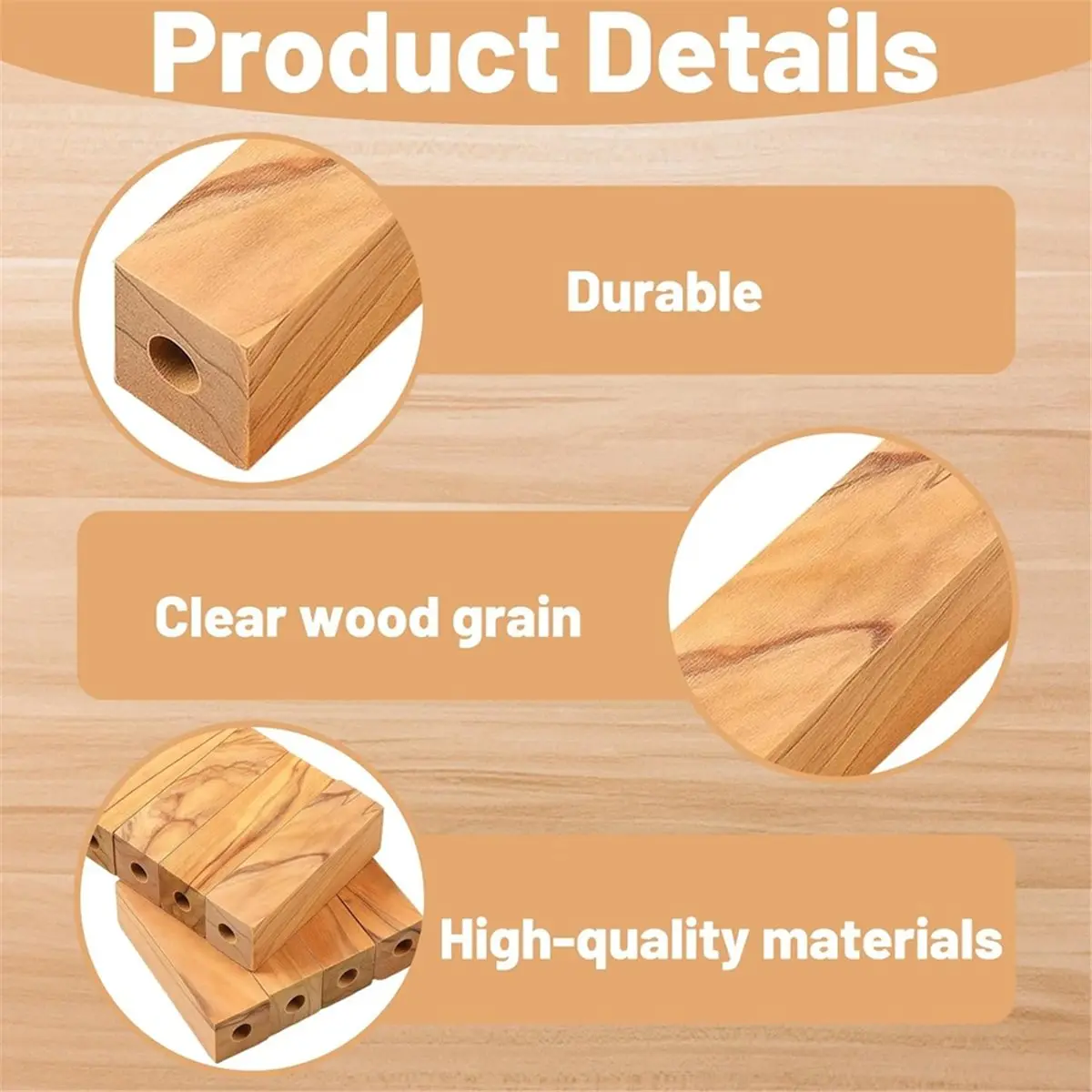 Product Details

Durable

Clear wood grain

High-quality materials